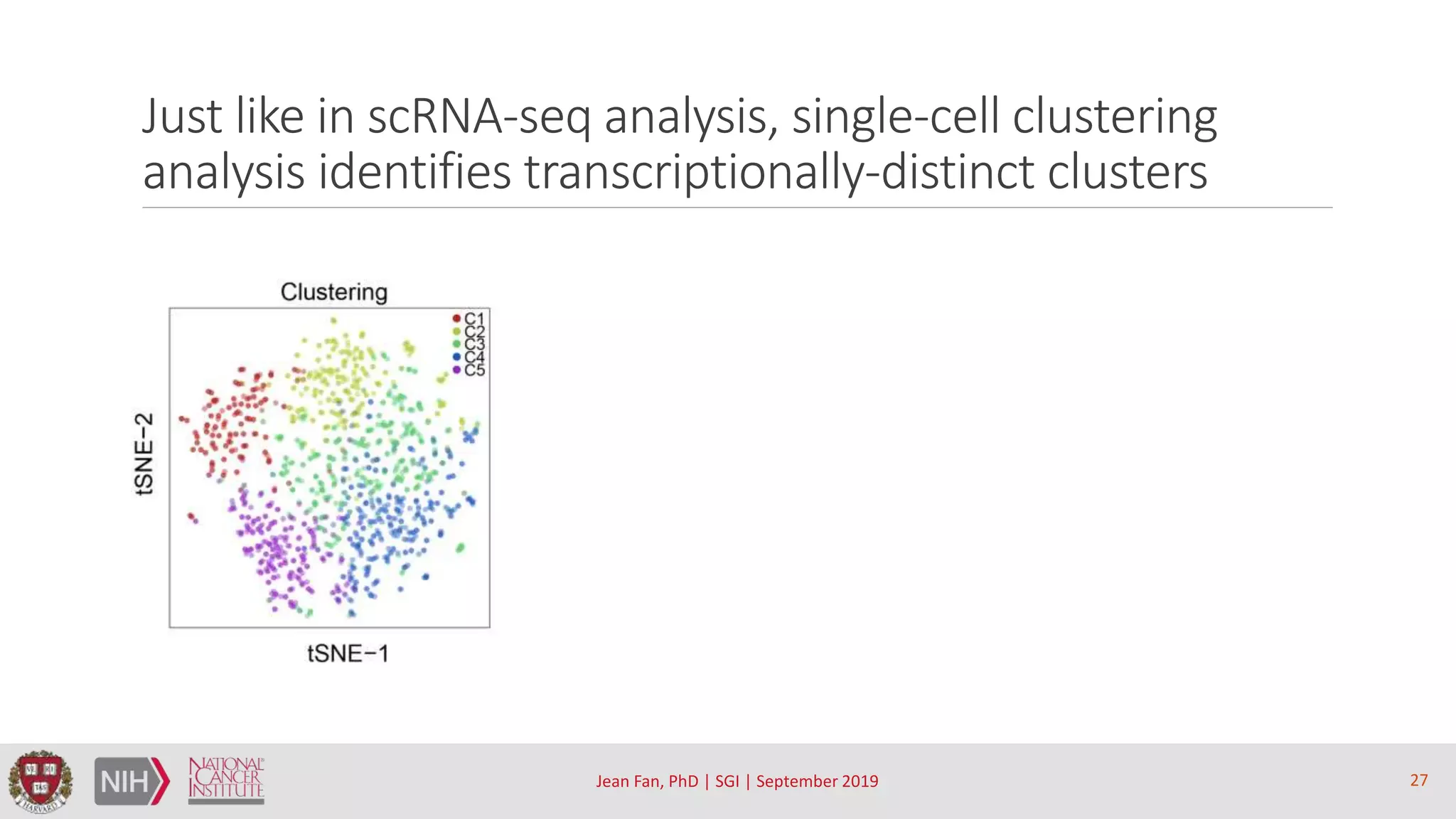 Just like in scRNA-seq analysis, single-cell clustering analysis identifies transcriptionally-distinct clusters

Clustering

C1
C2
C3
C4
C5

tSNE−2

tSNE−1

VE RI TAS
HARVARD

NIH

NATIONAL CANCER INSTITUTE

Jean Fan, PhD | SGI | September 2019

27